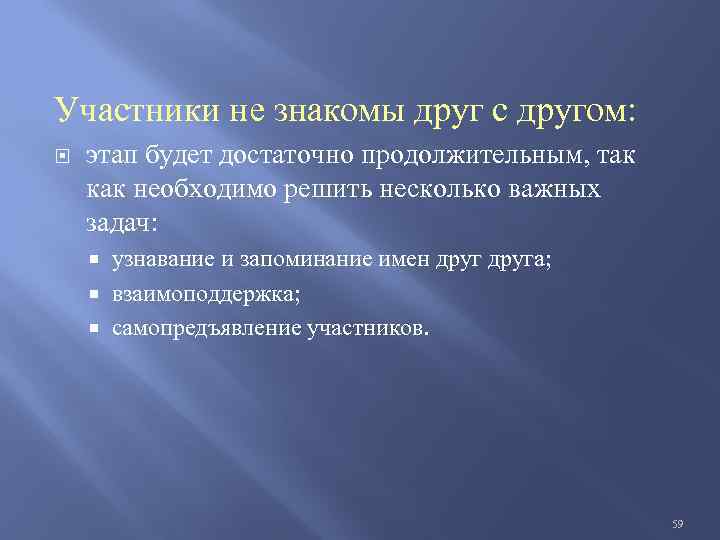 Участники не знакомы друг с другом:

этап будет достаточно продолжительным, так как необходимо решить несколько важных задач:

узнавание и запоминание имен друг друга;

взаимоподдержка;

самопредъявление участников.

59